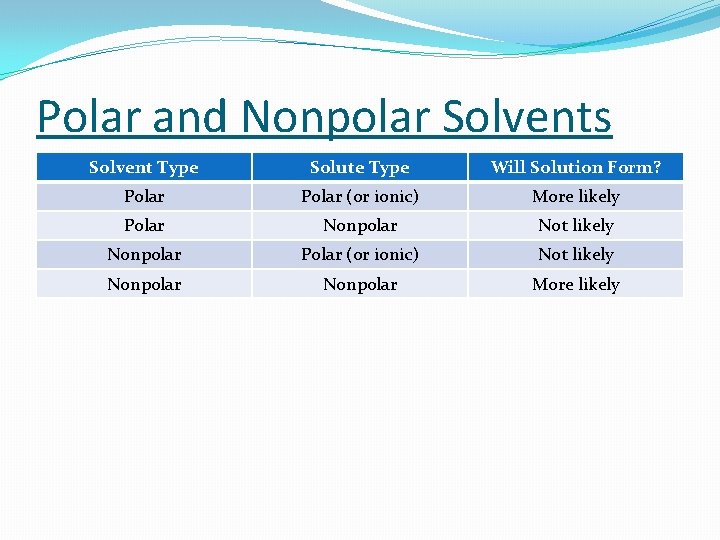 Polar and Nonpolar Solvents

| Solvent Type | Solute Type | Will Solution Form? |
|---|---|---|
| Polar | Polar (or ionic) | More likely |
| Polar | Nonpolar | Not likely |
| Nonpolar | Polar (or ionic) | Not likely |
| Nonpolar | Nonpolar | More likely |